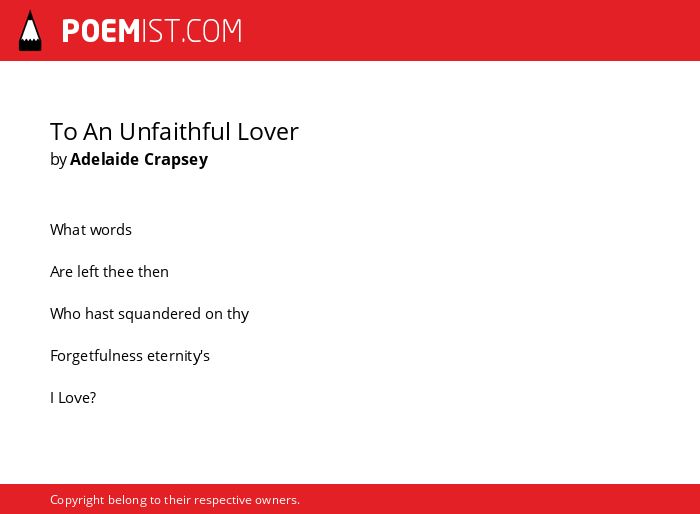 POEMIST.COM

To An Unfaithful Lover
by Adelaide Crapsey

What words

Are left thee then

Who hast squandered on thy

Forgetfulness eternity's

I Love?

Copyright belong to their respective owners.